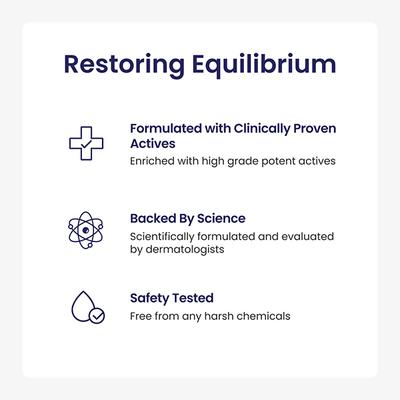 Restoring Equilibrium

Formulated with Clinically Proven Actives
Enriched with high grade potent actives

Backed By Science
Scientifically formulated and evaluated by dermatologists

Safety Tested
Free from any harsh chemicals